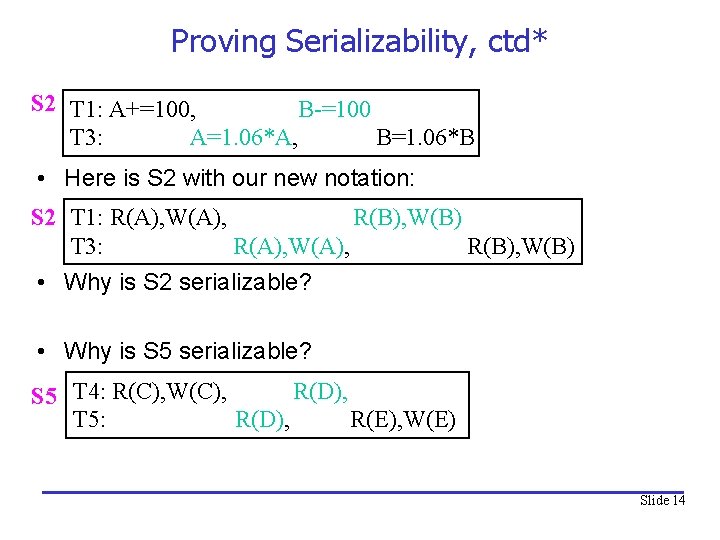 Proving Serializability, ctd*

S2
T1: A+=100, B-=100
T3: A=1.06*A, B=1.06*B

• Here is S2 with our new notation:

S2
T1: R(A),W(A), R(B),W(B)
T3: R(A),W(A), R(B),W(B)

• Why is S2 serializable?

• Why is S5 serializable?

S5
T4: R(C),W(C), R(D),
T5: R(D), R(E),W(E)

Slide 14